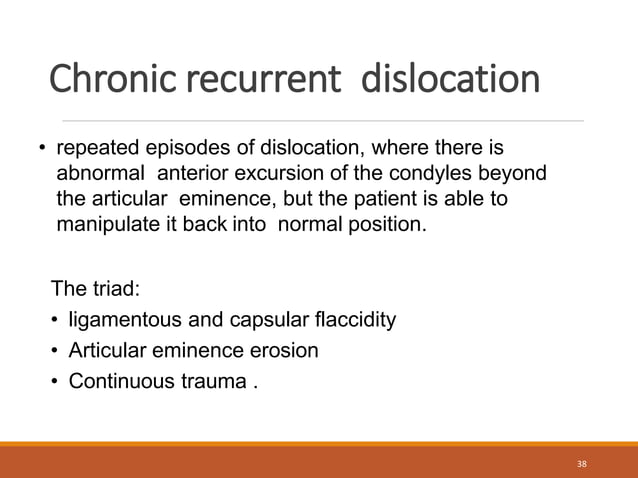 Chronic recurrent dislocation

• repeated episodes of dislocation, where there is abnormal anterior excursion of the condyles beyond the articular eminence, but the patient is able to manipulate it back into normal position.

The triad:
• ligamentous and capsular flaccidity
• Articular eminence erosion
• Continuous trauma .

38